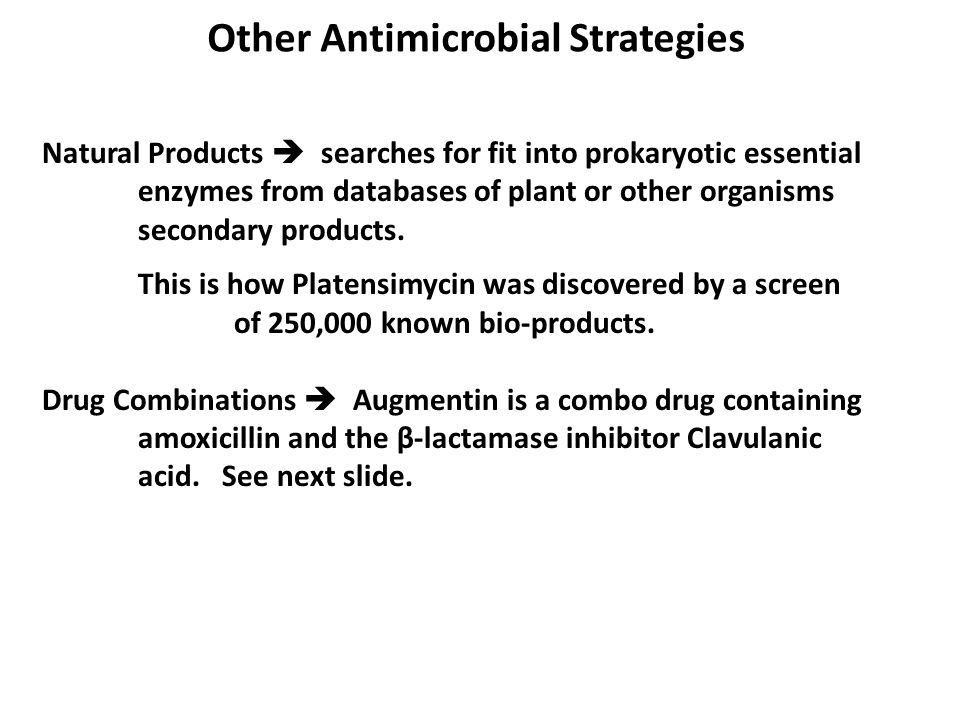 Other Antimicrobial Strategies

Natural Products ➔ searches for fit into prokaryotic essential enzymes from databases of plant or other organisms secondary products.

This is how Platensimycin was discovered by a screen of 250,000 known bio-products.

Drug Combinations ➔ Augmentin is a combo drug containing amoxicillin and the β-lactamase inhibitor Clavulanic acid. See next slide.